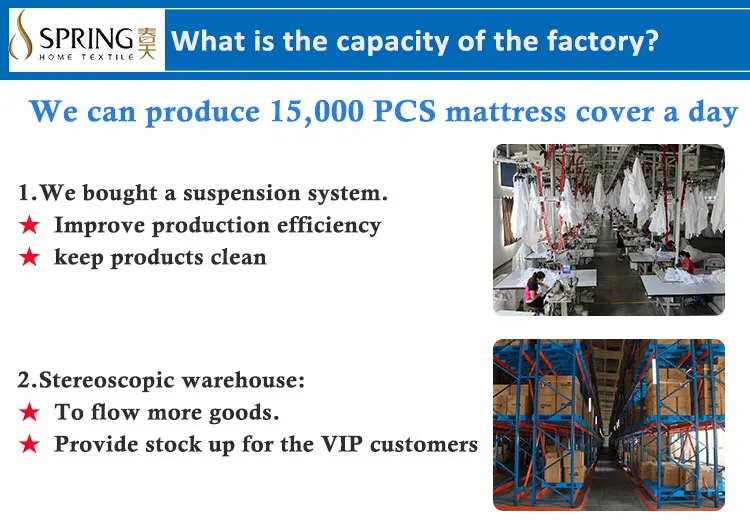 SPRING 春天
HOME TEXTILE

What is the capacity of the factory?

We can produce 15,000 PCS mattress cover a day

1.We bought a suspension system.
★ Improve production efficiency
★ keep products clean

2.Stereoscopic warehouse:
★ To flow more goods.
★ Provide stock up for the VIP customers